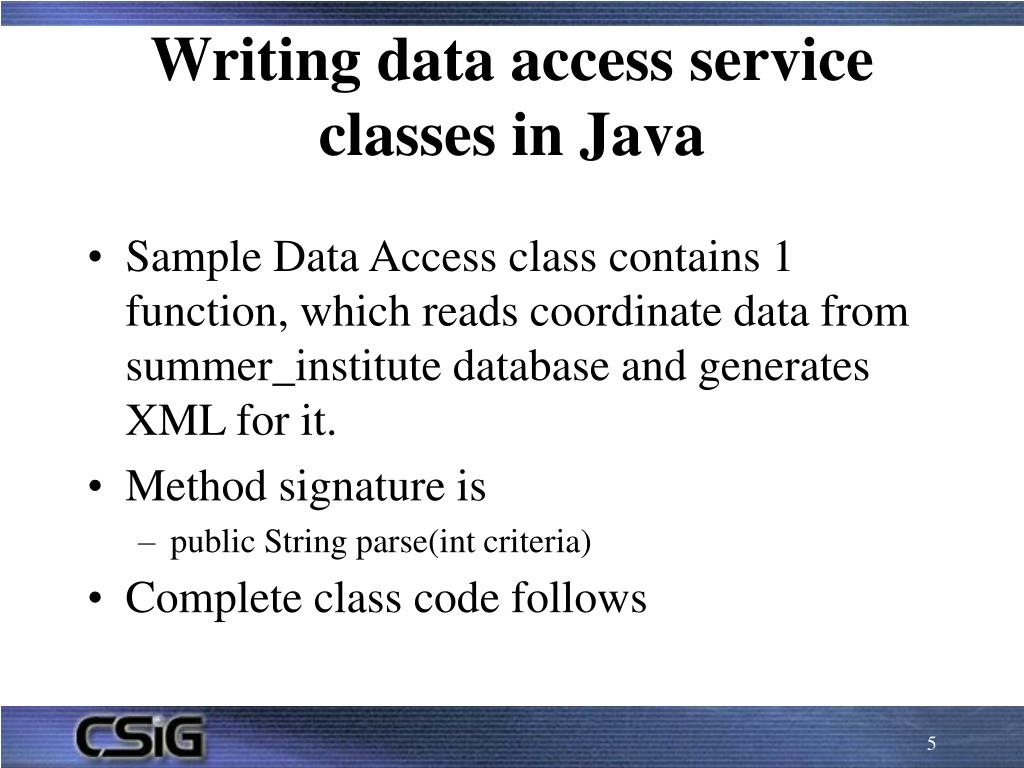 Writing data access service classes in Java

• Sample Data Access class contains 1 function, which reads coordinate data from summer_institute database and generates XML for it.

• Method signature is
– public String parse(int criteria)

• Complete class code follows

CSiG

5